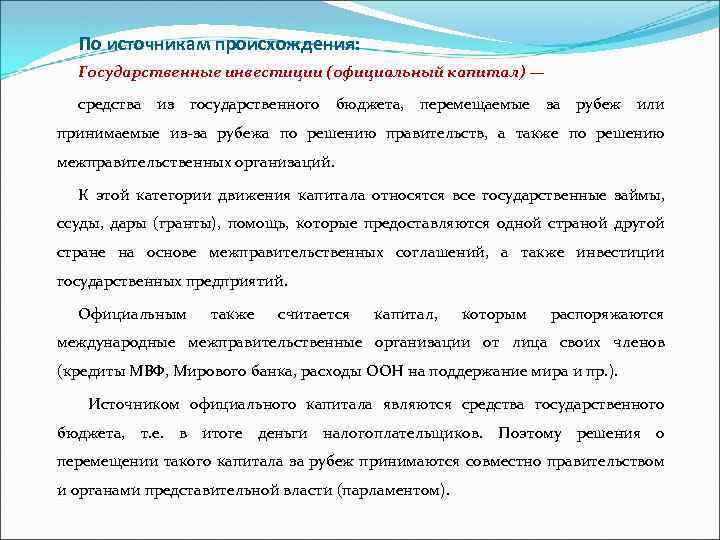 По источникам происхождения:

Государственные инвестиции (официальный капитал) —

средства из государственного бюджета, перемещаемые за рубеж или принимаемые из-за рубежа по решению правительств, а также по решению межправительственных организаций.

К этой категории движения капитала относятся все государственные займы, ссуды, дары (гранты), помощь, которые предоставляются одной страной другой стране на основе межправительственных соглашений, а также инвестиции государственных предприятий.

Официальным также считается капитал, которым распоряжаются международные межправительственные организации от лица своих членов (кредиты МВФ, Мирового банка, расходы ООН на поддержание мира и пр.).

Источником официального капитала являются средства государственного бюджета, т.е. в итоге деньги налогоплательщиков. Поэтому решения о перемещении такого капитала за рубеж принимаются совместно правительством и органами представительной власти (парламентом).